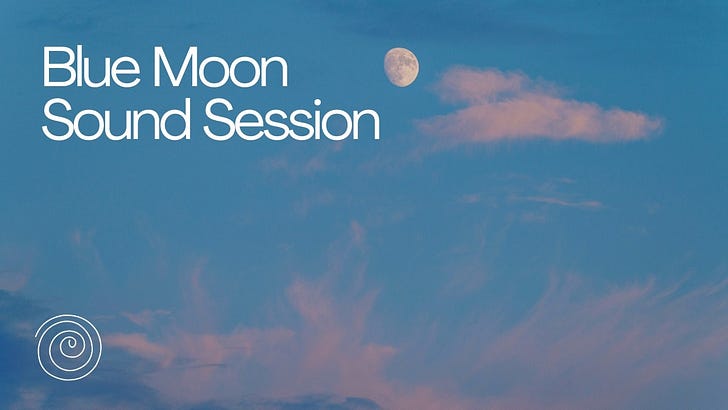 Blue Moon
Sound Session